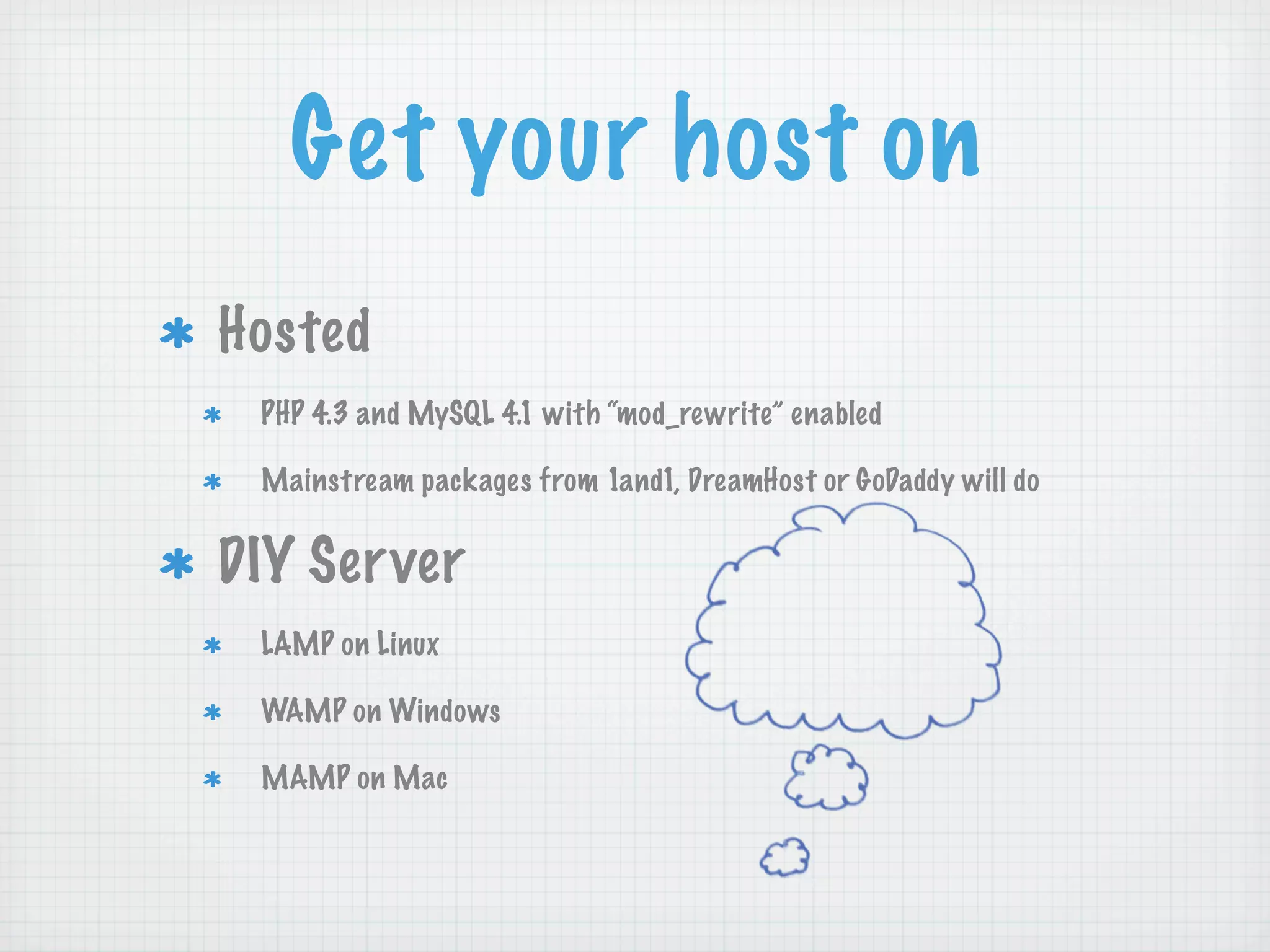 Get your host on

* Hosted

* PHP 4.3 and MySQL 4.1 with "mod_rewrite" enabled

* Mainstream packages from 1and1, DreamHost or GoDaddy will do

* DIY Server

* LAMP on Linux

* WAMP on Windows

* MAMP on Mac